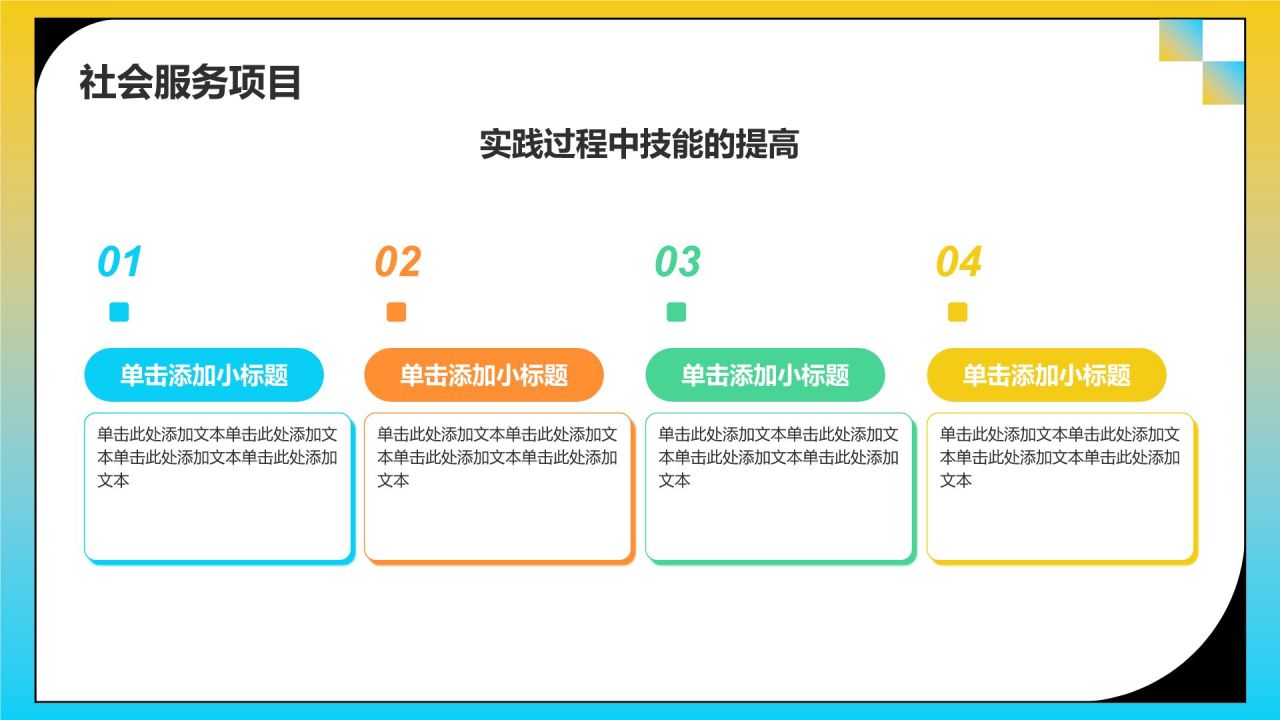 社会服务项目

实践过程中技能的提高

01

单击添加小标题

单击此处添加文本单击此处添加文本单击此处添加文本单击此处添加文本

02

单击添加小标题

单击此处添加文本单击此处添加文本单击此处添加文本单击此处添加文本

03

单击添加小标题

单击此处添加文本单击此处添加文本单击此处添加文本单击此处添加文本

04

单击添加小标题

单击此处添加文本单击此处添加文本单击此处添加文本单击此处添加文本